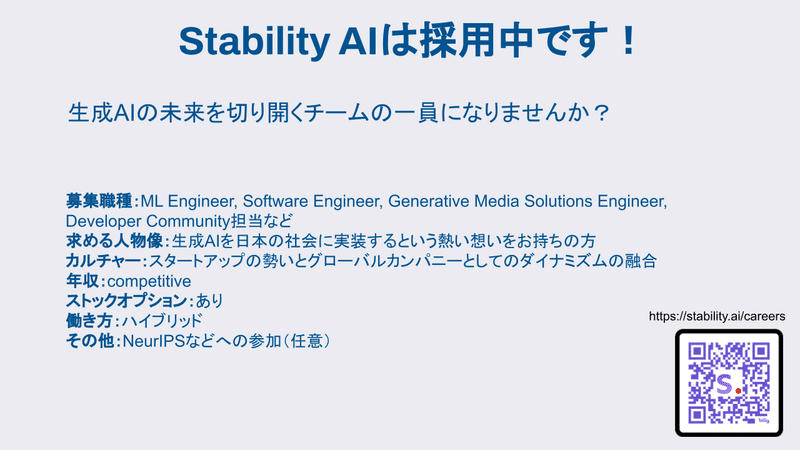 Stability AIは採用中です！

生成AIの未来を切り開くチームの一員になりませんか？

募集職種：ML Engineer, Software Engineer, Generative Media Solutions Engineer, Developer Community担当など
求める人物像：生成AIを日本の社会に実装するという熱い想いをお持ちの方
カルチャー：スタートアップの勢いとグローバルカンパニーとしてのダイナミズムの融合
年収：competitive
ストックオプション：あり
働き方：ハイブリッド
その他：NeurIPSなどへの参加（任意）

https://stability.ai/careers

S.